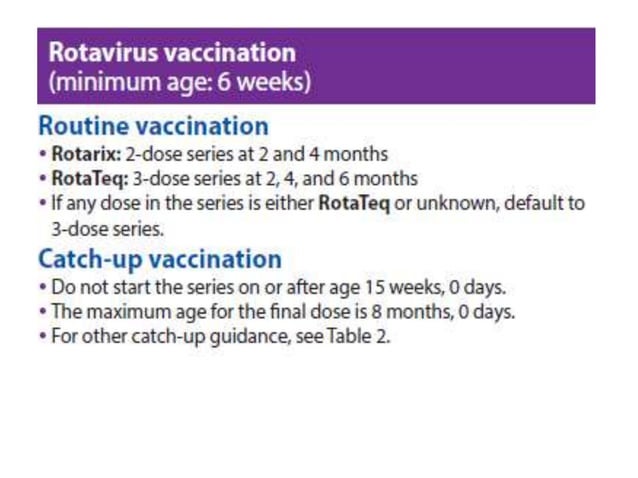 Rotavirus vaccination
(minimum age: 6 weeks)

Routine vaccination
• Rotarix: 2-dose series at 2 and 4 months
• RotaTeq: 3-dose series at 2, 4, and 6 months
• If any dose in the series is either RotaTeq or unknown, default to 3-dose series.

Catch-up vaccination
• Do not start the series on or after age 15 weeks, 0 days.
• The maximum age for the final dose is 8 months, 0 days.
• For other catch-up guidance, see Table 2.